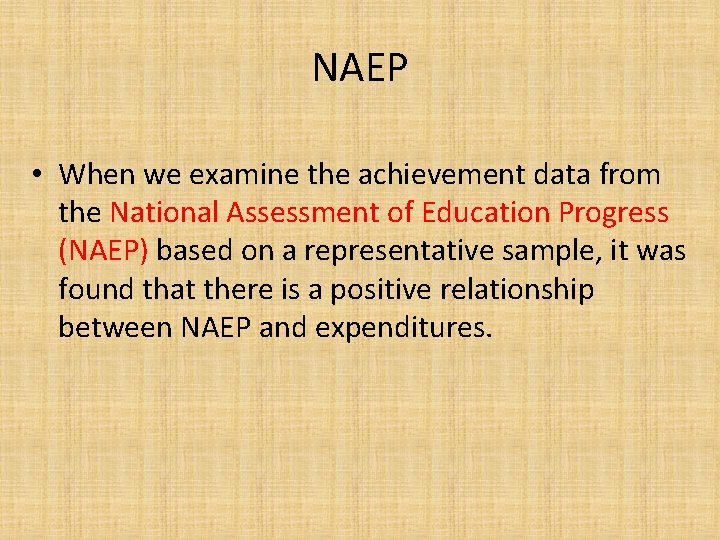 NAEP

• When we examine the achievement data from the National Assessment of Education Progress (NAEP) based on a representative sample, it was found that there is a positive relationship between NAEP and expenditures.